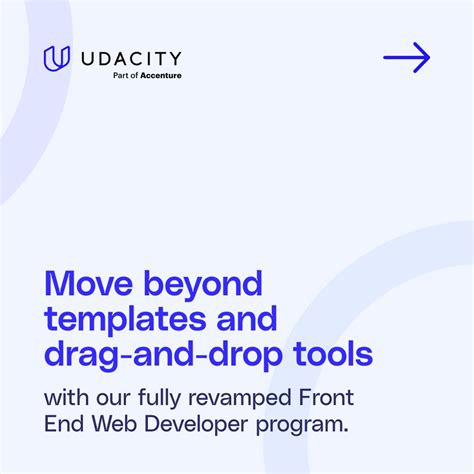 UDACITY
Part of Accenture

Move beyond templates and drag-and-drop tools

with our fully revamped Front End Web Developer program.